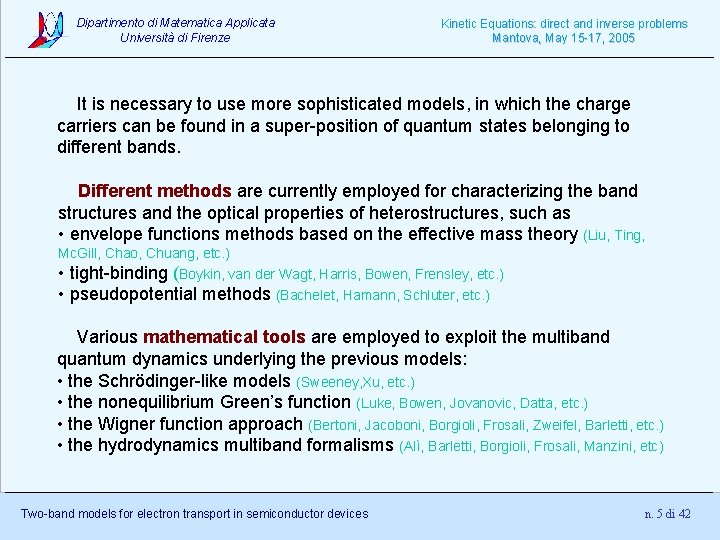 Dipartimento di Matematica Applicata
Università di Firenze

Kinetic Equations: direct and inverse problems
Mantova, May 15-17, 2005

It is necessary to use more sophisticated models, in which the charge carriers can be found in a super-position of quantum states belonging to different bands.

Different methods are currently employed for characterizing the band structures and the optical properties of heterostructures, such as
• envelope functions methods based on the effective mass theory (Liu, Ting, McGill, Chao, Chuang, etc.)
• tight-binding (Boykin, van der Wagt, Harris, Bowen, Frensley, etc.)
• pseudopotential methods (Bachelet, Hamann, Schluter, etc.)

Various mathematical tools are employed to exploit the multiband quantum dynamics underlying the previous models:
• the Schrödinger-like models (Sweeney,Xu, etc.)
• the nonequilibrium Green's function (Luke, Bowen, Jovanovic, Datta, etc.)
• the Wigner function approach (Bertoni, Jacoboni, Borgioli, Frosali, Zweifel, Barletti, etc.)
• the hydrodynamics multiband formalisms (Alì, Barletti, Borgioli, Frosali, Manzini, etc)

Two-band models for electron transport in semiconductor devices

n. 5 di 42